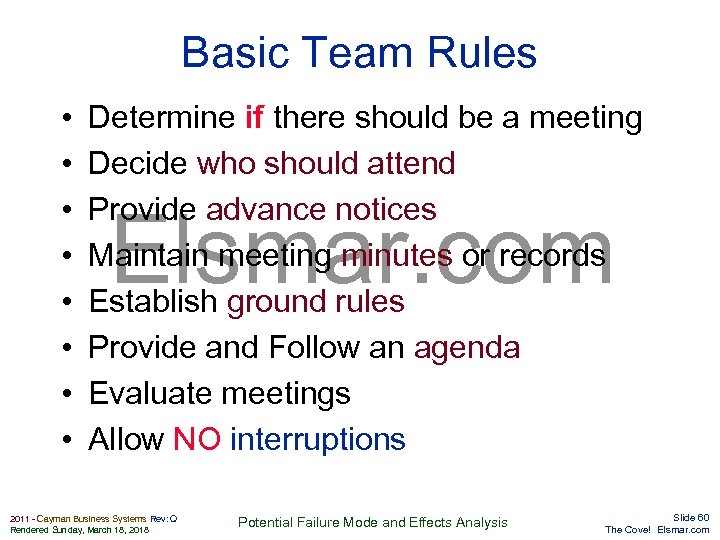 Basic Team Rules

• Determine if there should be a meeting
• Decide who should attend
• Provide advance notices
• Maintain meeting minutes or records
• Establish ground rules
• Provide and Follow an agenda
• Evaluate meetings
• Allow NO interruptions

Elsmar.com

2011 - Cayman Business Systems Rev: Q
Rendered Sunday, March 18, 2018

Potential Failure Mode and Effects Analysis

Slide 60
The Cove! Elsmar.com